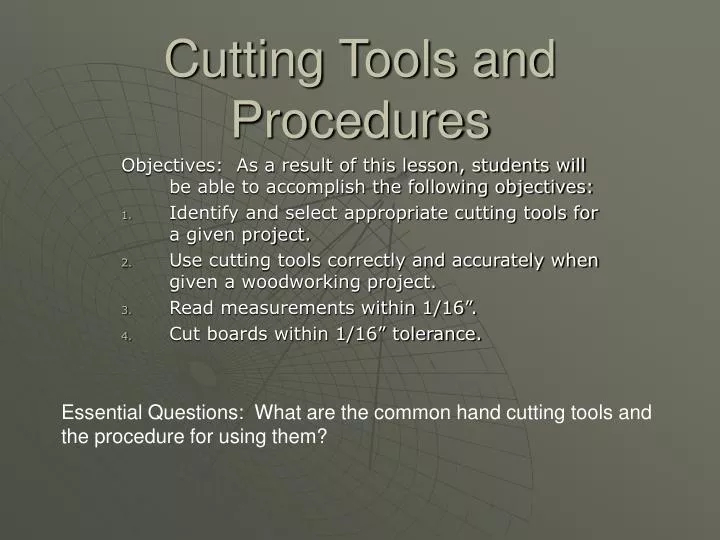 Cutting Tools and Procedures

Objectives: As a result of this lesson, students will be able to accomplish the following objectives:

1. Identify and select appropriate cutting tools for a given project.
2. Use cutting tools correctly and accurately when given a woodworking project.
3. Read measurements within 1/16”.
4. Cut boards within 1/16” tolerance.

Essential Questions: What are the common hand cutting tools and the procedure for using them?